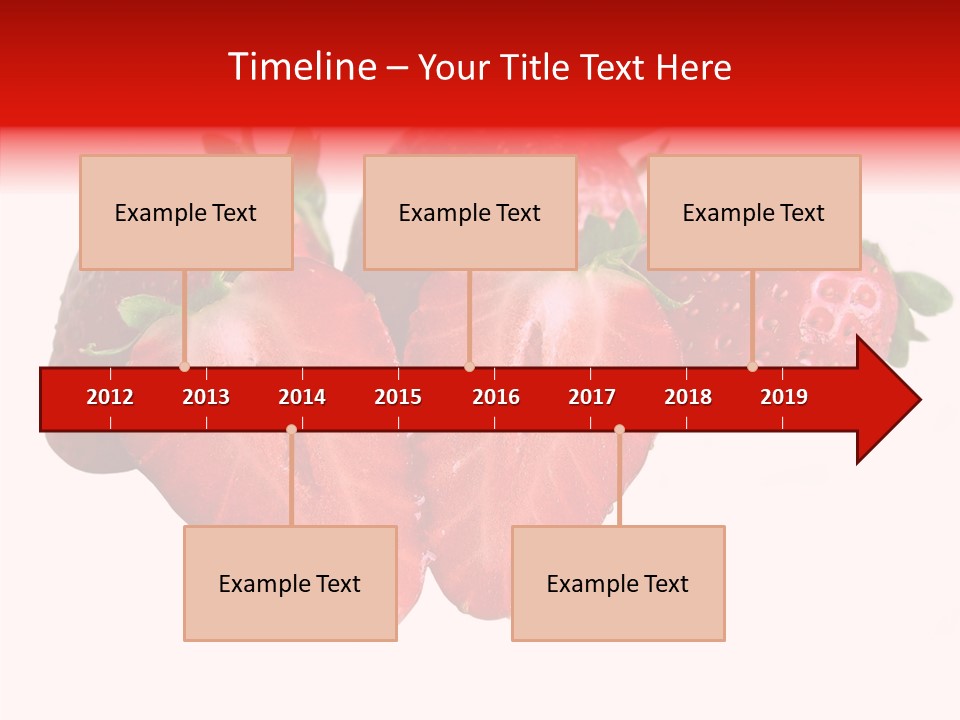 Timeline – Your Title Text Here

Example Text

Example Text

Example Text

2012 2013 2014 2015 2016 2017 2018 2019

Example Text

Example Text